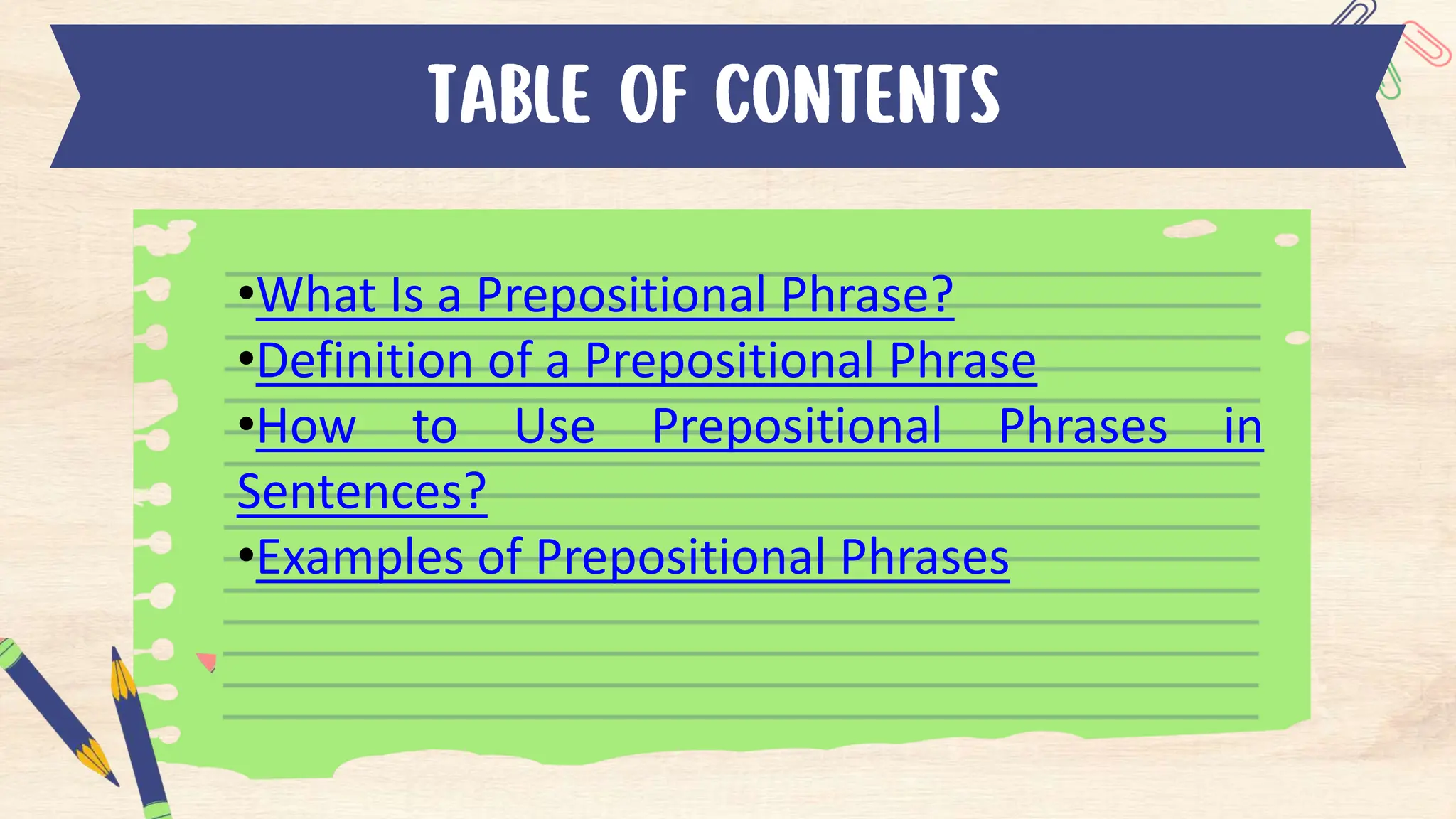 TABLE OF CONTENTS

•What Is a Prepositional Phrase?
•Definition of a Prepositional Phrase
•How to Use Prepositional Phrases in Sentences?
•Examples of Prepositional Phrases